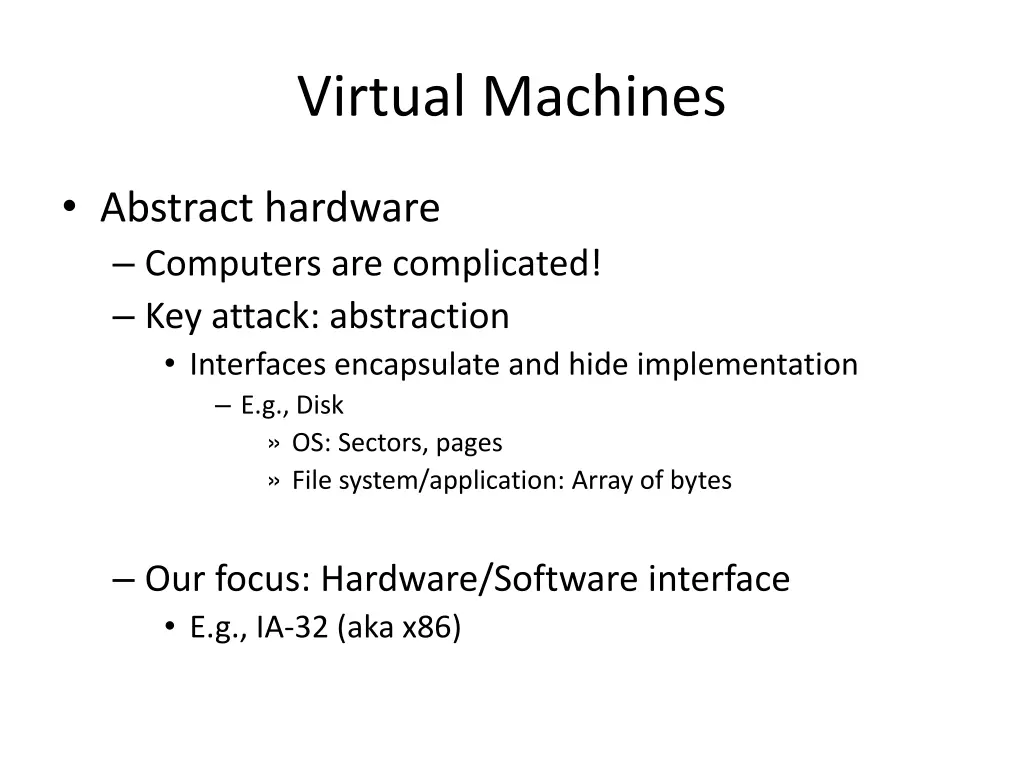 Virtual Machines

• Abstract hardware
– Computers are complicated!
– Key attack: abstraction
• Interfaces encapsulate and hide implementation
– E.g., Disk
» OS: Sectors, pages
» File system/application: Array of bytes

– Our focus: Hardware/Software interface
• E.g., IA-32 (aka x86)